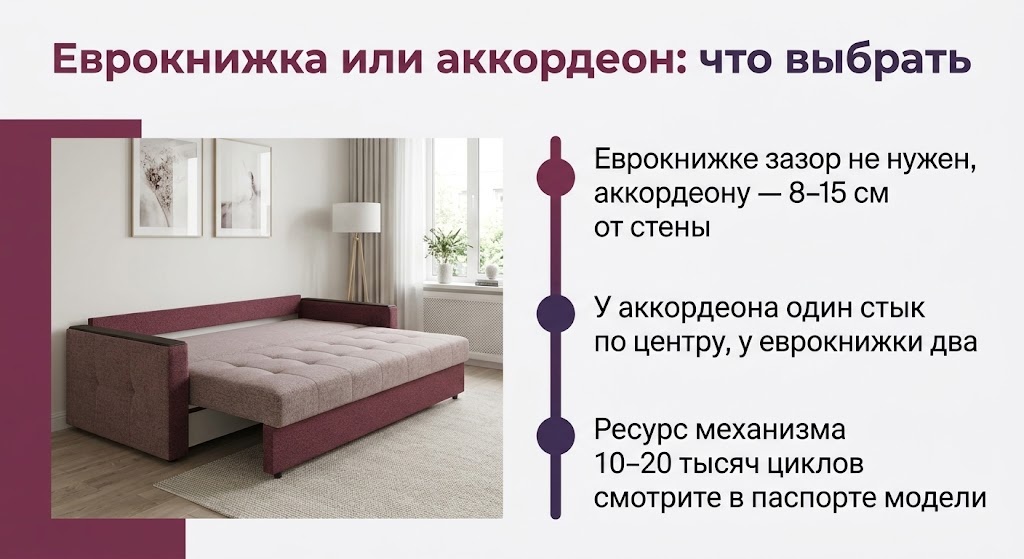 Еврокнижка или аккордеон: что выбрать

Еврокнижке зазор не нужен, аккордеону — 8–15 см от стены

У аккордеона один стык по центру, у еврокнижки два

Ресурс механизма 10–20 тысяч циклов смотрите в паспорте модели